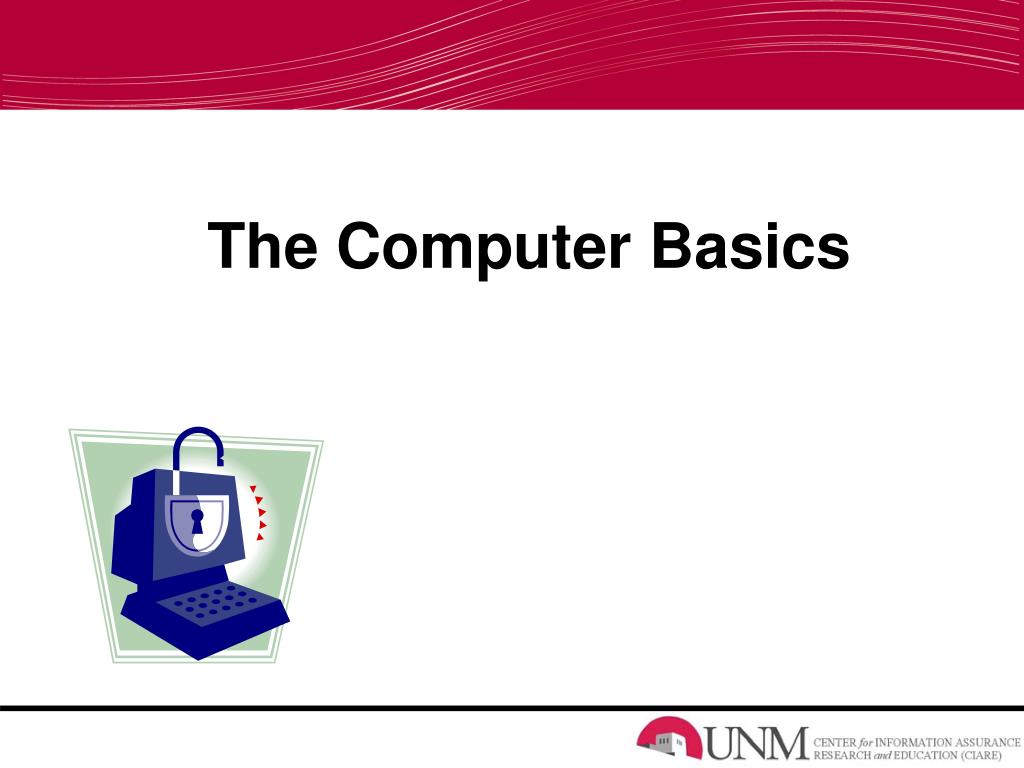 The Computer Basics

UNM CENTER for INFORMATION ASSURANCE RESEARCH and EDUCATION (CIARE)